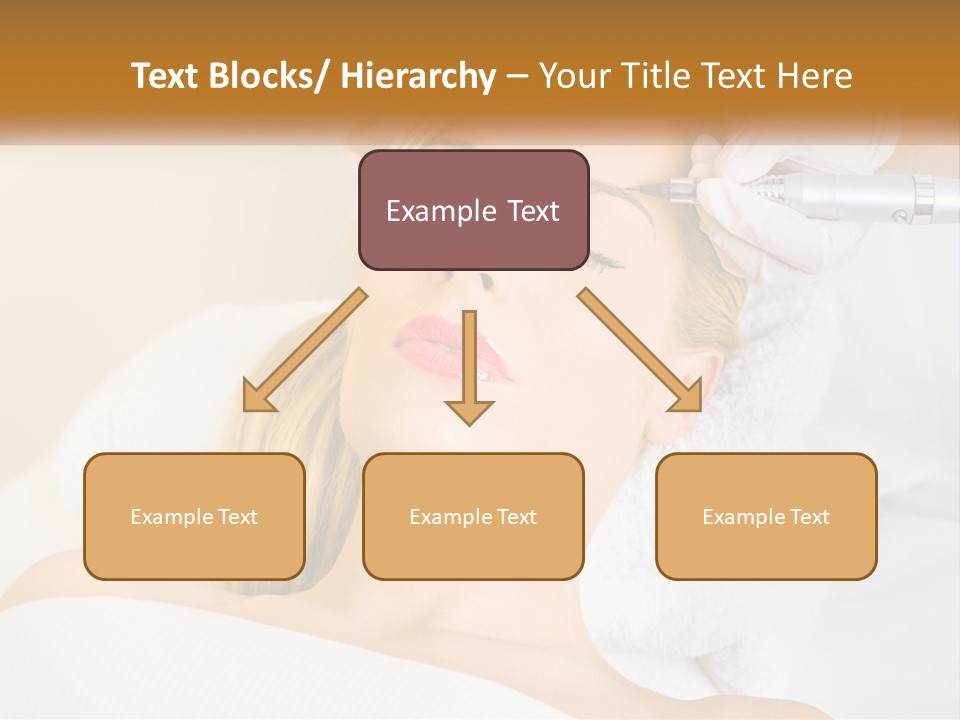 Text Blocks/ Hierarchy – Your Title Text Here

Example Text

Example Text

Example Text

Example Text